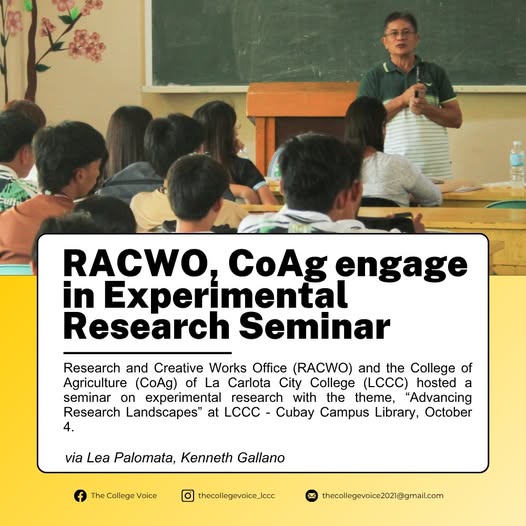 RACWO, CoAg engage in Experimental Research Seminar

Research and Creative Works Office (RACWO) and the College of Agriculture (CoAg) of La Carlota City College (LCCC) hosted a seminar on experimental research with the theme, “Advancing Research Landscapes” at LCCC - Cubay Campus Library, October 4.

via Lea Palomata, Kenneth Gallano

The College Voice thecollegevoice_lccc thecollegevoice2021@gmail.com